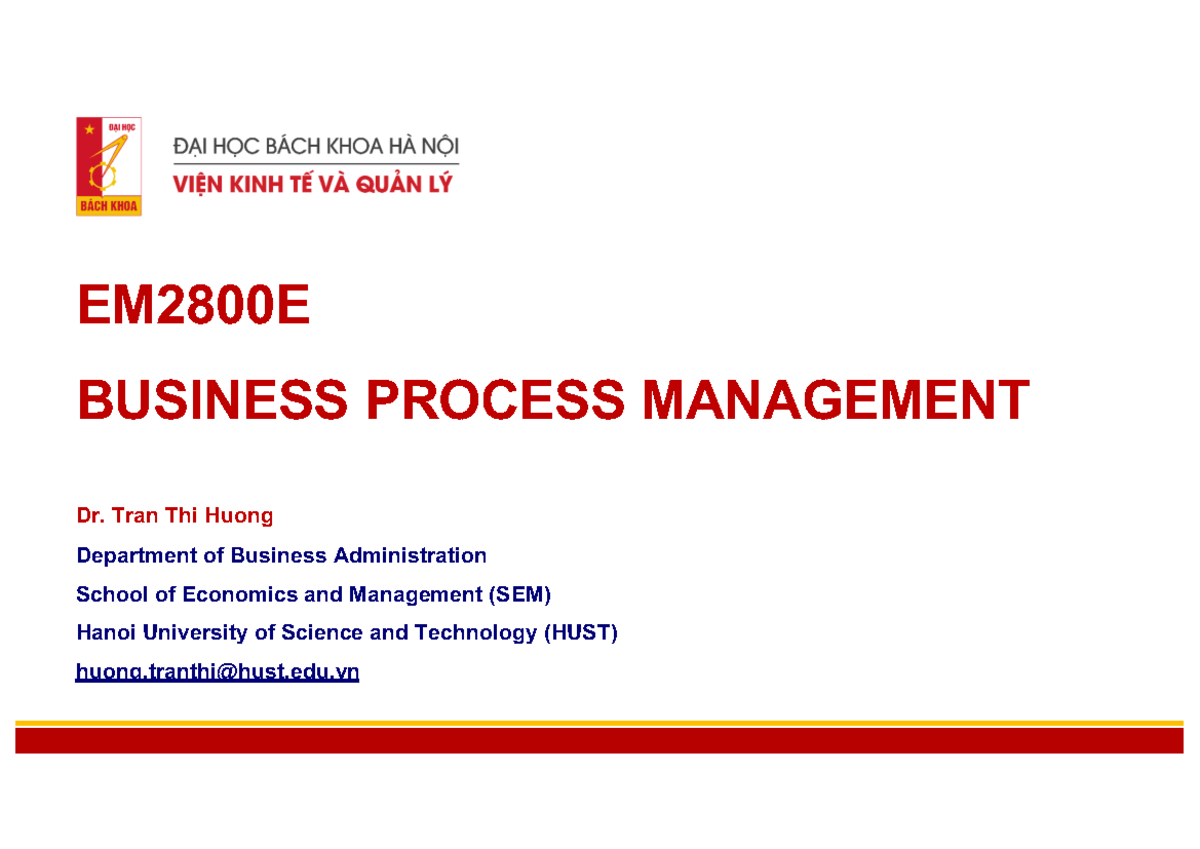 ĐẠI HỌC
BÁCH KHOA

ĐẠI HỌC BÁCH KHOA HÀ NỘI
VIỆN KINH TẾ VÀ QUẢN LÝ

EM2800E

BUSINESS PROCESS MANAGEMENT

Dr. Tran Thi Huong

Department of Business Administration

School of Economics and Management (SEM)

Hanoi University of Science and Technology (HUST)

huong.tranthi@hust.edu.vn